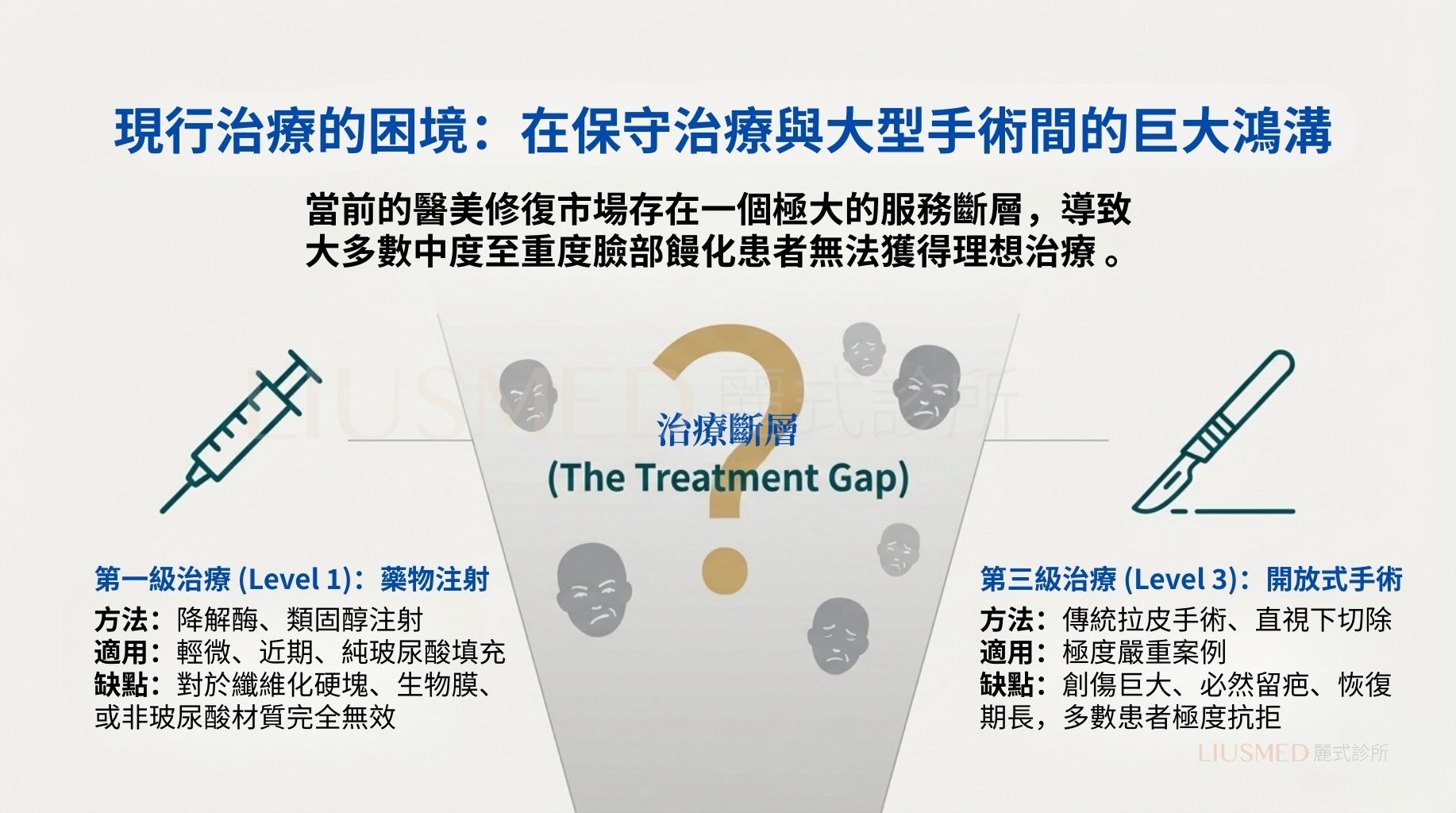 現行治療的困境：在保守治療與大型手術間的巨大鴻溝

當前的醫美修復市場存在一個極大的服務斷層，導致大多數中度至重度臉部饅化患者無法獲得理想治療。

LIUSMED 麗式診所

治療斷層
(The Treatment Gap)

第一級治療 (Level 1)：藥物注射
方法：降解酶、類固醇注射
適用：輕微、近期、純玻尿酸填充
缺點：對於纖維化硬塊、生物膜、或非玻尿酸材質完全無效

第三級治療 (Level 3)：開放式手術
方法：傳統拉皮手術、直視下切除
適用：極度嚴重案例
缺點：創傷巨大、必然留疤、恢復期長，多數患者極度抗拒

LIUSMED 麗式診所